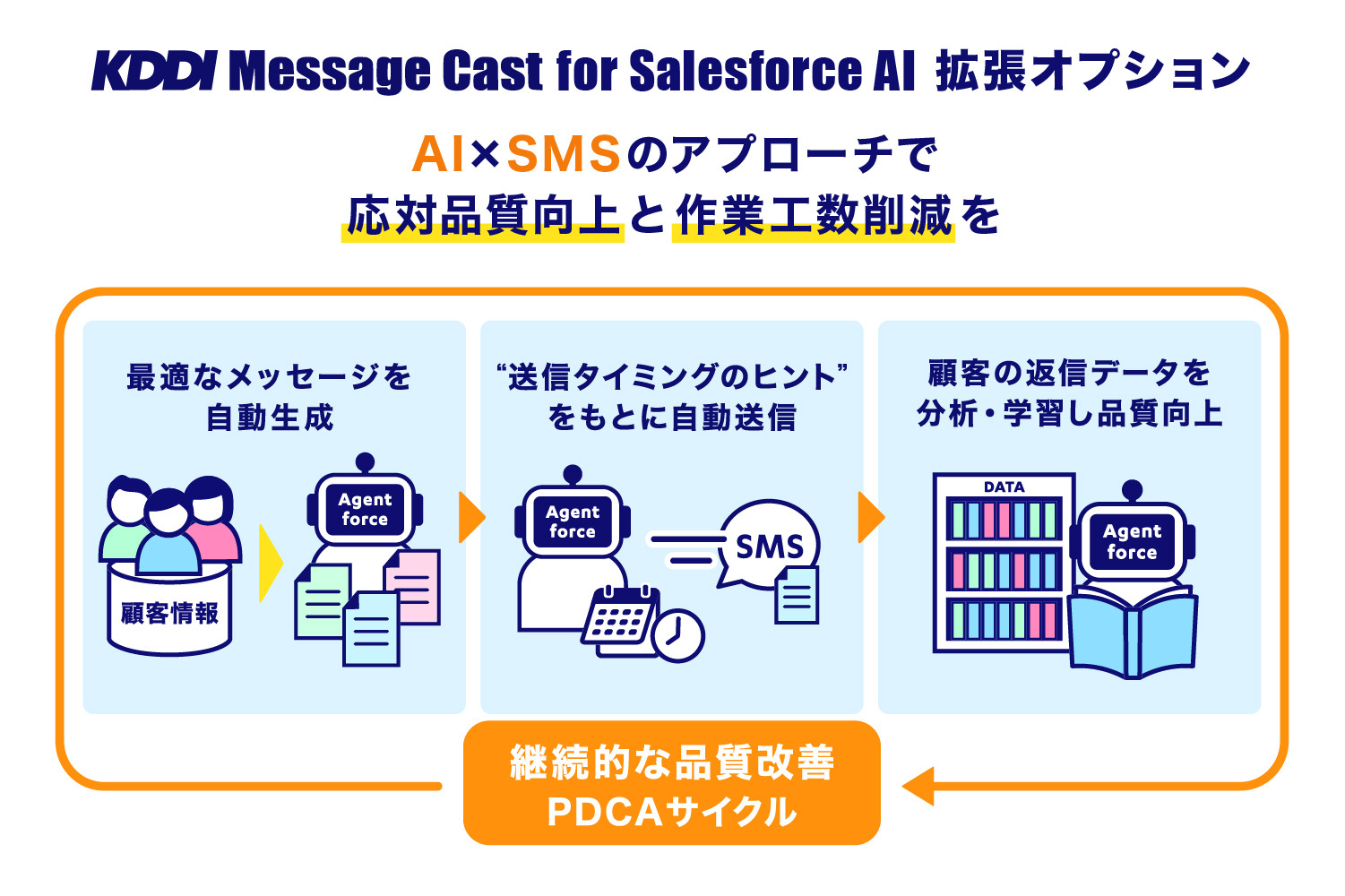 KDDI Message Cast for Salesforce AI 拡張オプション

AI×SMSのアプローチで
応対品質向上と作業工数削減を

最適なメッセージを
自動生成

顧客情報

Agent force

“送信タイミングのヒント”
をもとに自動送信

Agent force

SMS

顧客の返信データを
分析・学習し品質向上

DATA

Agent force

継続的な品質改善
PDCAサイクル